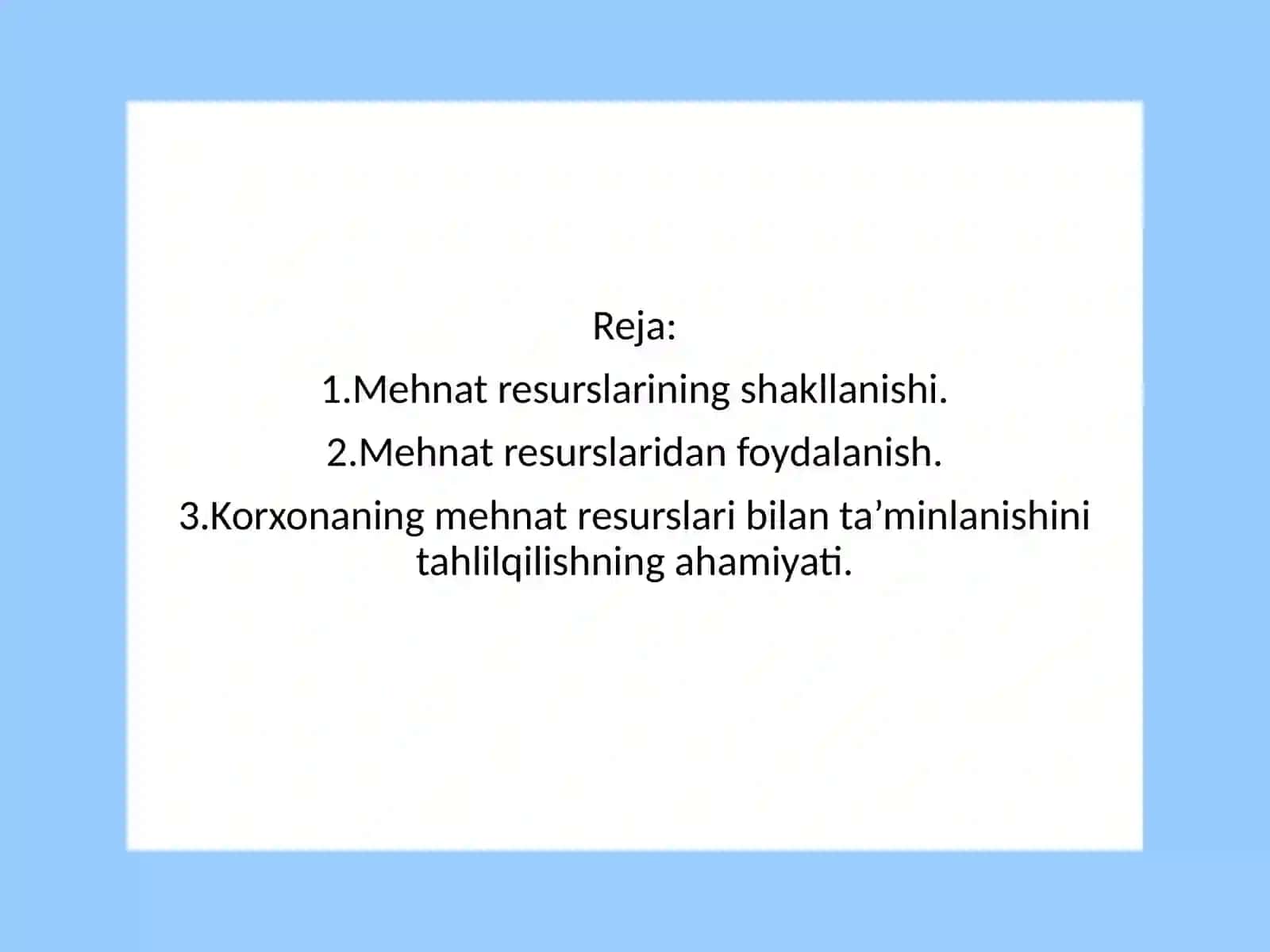 Reja:

1.Mehnat resurslarining shakllanishi.

2.Mehnat resurslaridan foydalanish.

3.Korxonaning mehnat resurslari bilan ta’minlanishini tahlilqilishning ahamiyati.